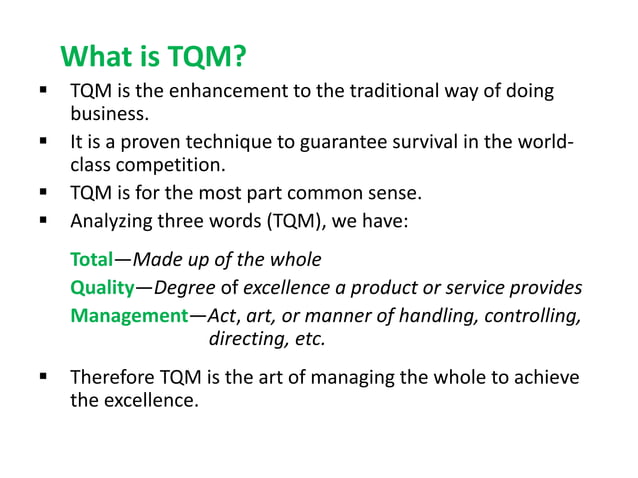 What is TQM?

▪ TQM is the enhancement to the traditional way of doing business.
▪ It is a proven technique to guarantee survival in the world-class competition.
▪ TQM is for the most part common sense.
▪ Analyzing three words (TQM), we have:

Total—Made up of the whole
Quality—Degree of excellence a product or service provides
Management—Act, art, or manner of handling, controlling, directing, etc.

▪ Therefore TQM is the art of managing the whole to achieve the excellence.